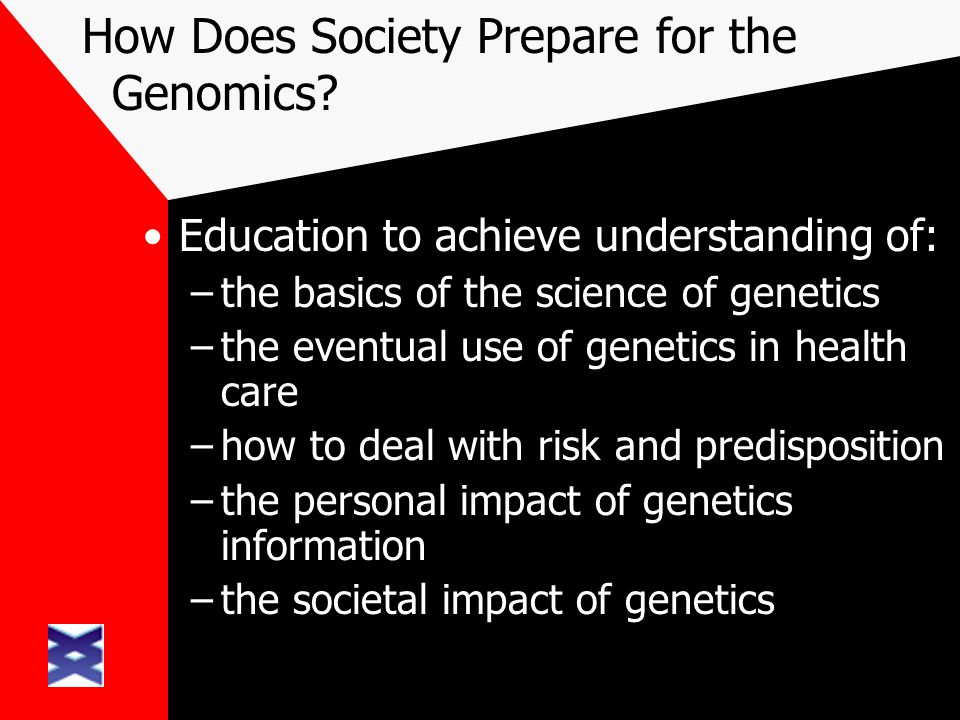 How Does Society Prepare for the Genomics?

• Education to achieve understanding of:
– the basics of the science of genetics
– the eventual use of genetics in health care
– how to deal with risk and predisposition
– the personal impact of genetics information
– the societal impact of genetics